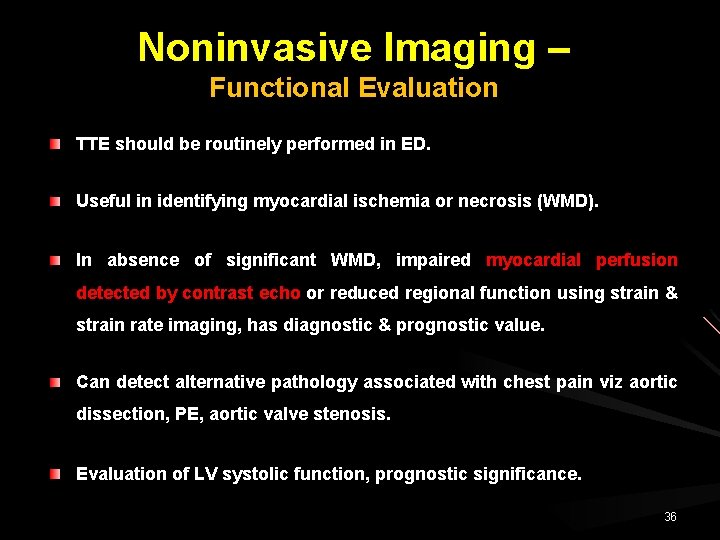 Noninvasive Imaging –
Functional Evaluation

TTE should be routinely performed in ED.

Useful in identifying myocardial ischemia or necrosis (WMD).

In absence of significant WMD, impaired myocardial perfusion detected by contrast echo or reduced regional function using strain & strain rate imaging, has diagnostic & prognostic value.

Can detect alternative pathology associated with chest pain viz aortic dissection, PE, aortic valve stenosis.

Evaluation of LV systolic function, prognostic significance.

36